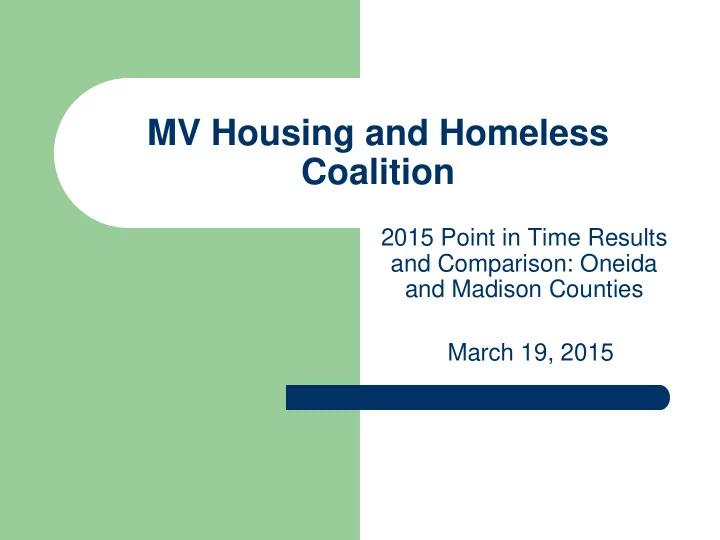 MV Housing and Homeless Coalition

2015 Point in Time Results and Comparison: Oneida and Madison Counties

March 19, 2015